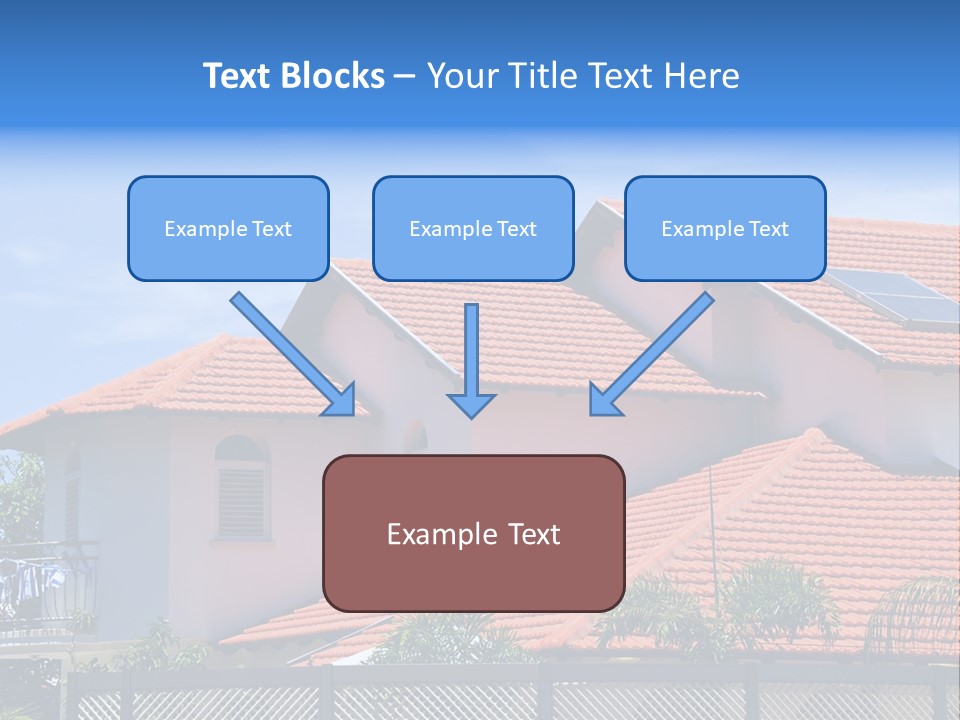 Text Blocks – Your Title Text Here

Example Text

Example Text

Example Text

Example Text